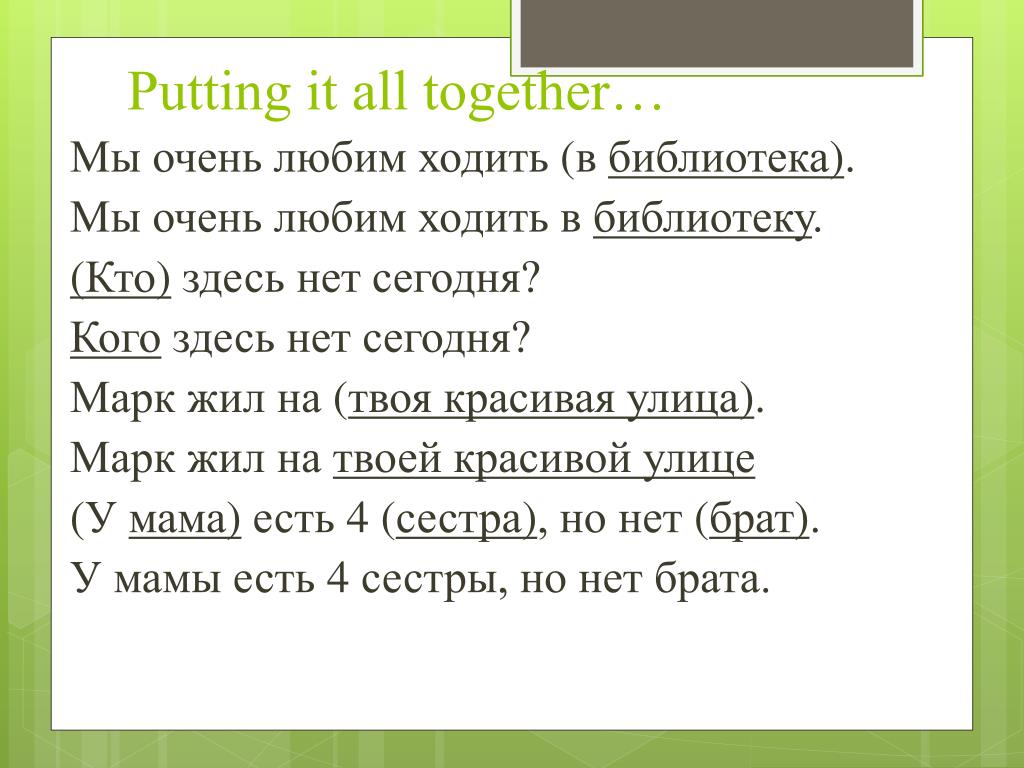 Putting it all together…

Мы очень любим ходить (в библиотека).

Мы очень любим ходить в библиотеку.

(Кто) здесь нет сегодня?

Кого здесь нет сегодня?

Марк жил на (твоя красивая улица).

Марк жил на твоей красивой улице

(У мама) есть 4 (сестра), но нет (брат).

У мамы есть 4 сестры, но нет брата.